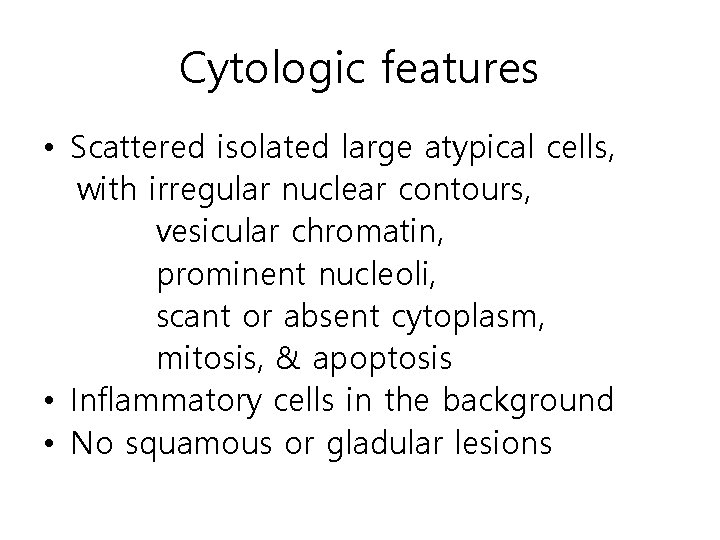 Cytologic features

• Scattered isolated large atypical cells, with irregular nuclear contours,
vesicular chromatin,
prominent nucleoli,
scant or absent cytoplasm,
mitosis, & apoptosis
• Inflammatory cells in the background
• No squamous or gladular lesions